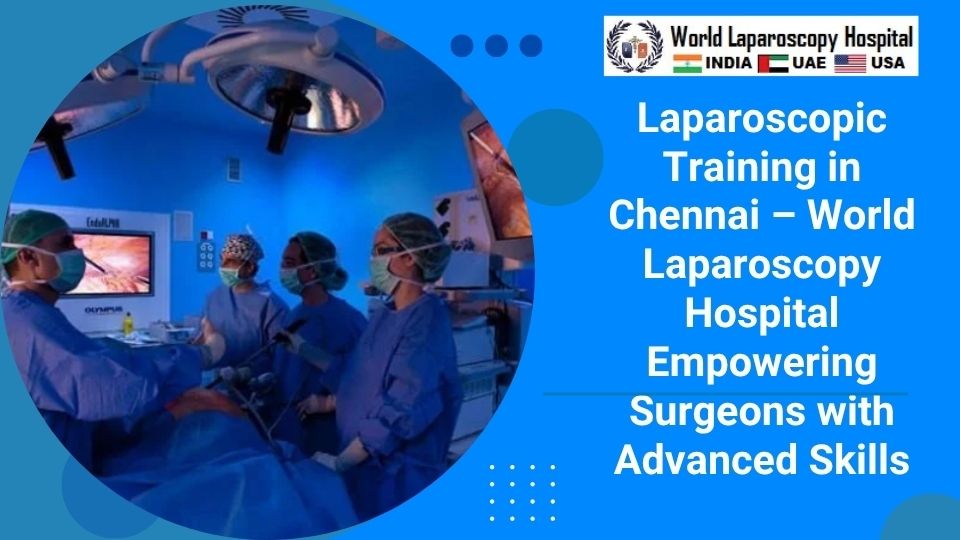 World Laparoscopy Hospital
INDIA UAE USA

Laparoscopic Training in Chennai – World Laparoscopy Hospital Empowering Surgeons with Advanced Skills

EndoALPHA
OLYMPUS